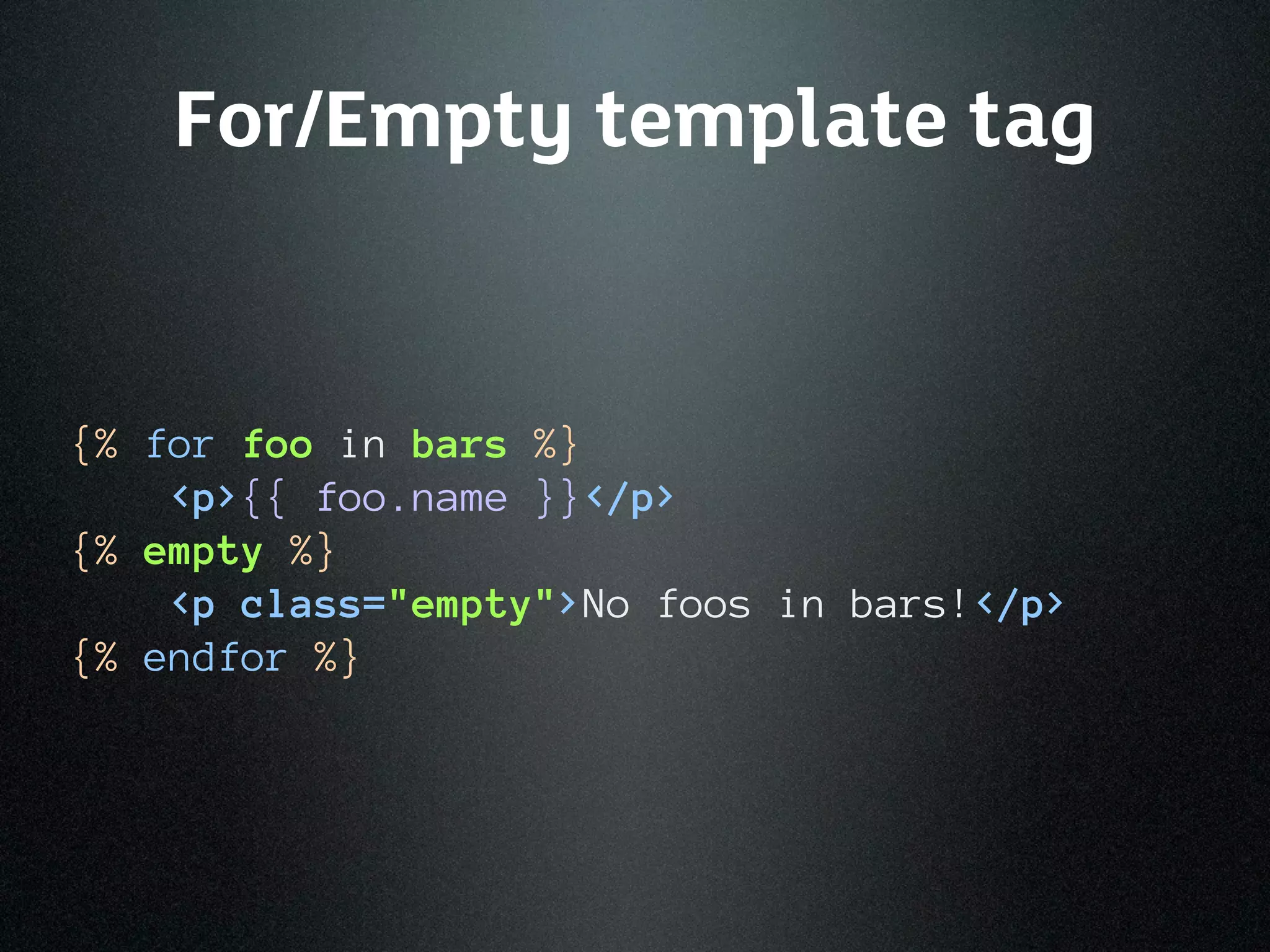 For/Empty template tag

{% for foo in bars %}
    <p>{{ foo.name }}</p>
{% empty %}
    <p class="empty">No foos in bars!</p>
{% endfor %}